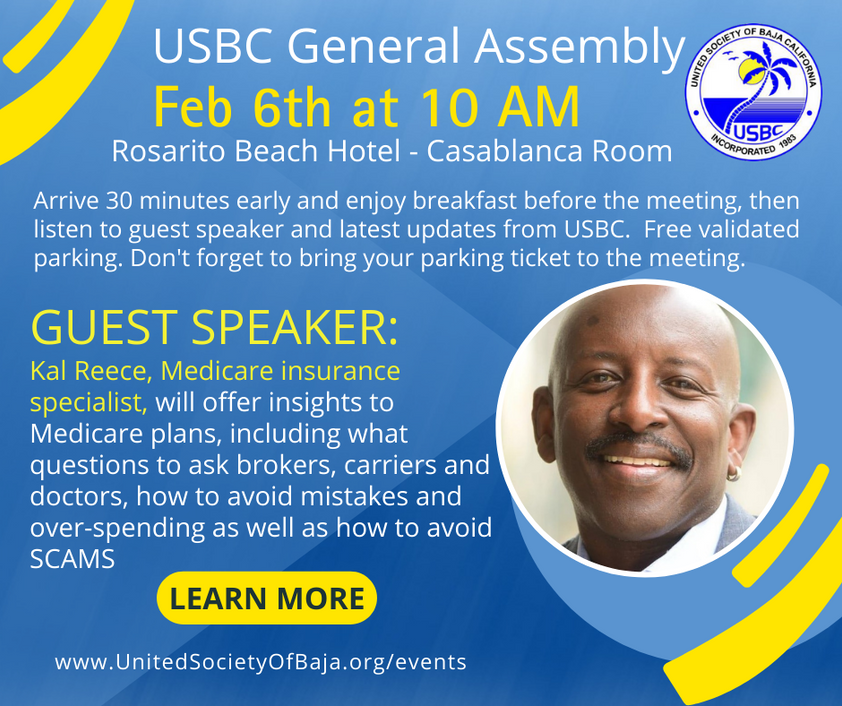 USBC General Assembly
Feb 6th at 10 AM
Rosarito Beach Hotel - Casablanca Room

UNITED SOCIETY OF BAJA CALIFORNIA
USBC
INCORPORATED 1983

Arrive 30 minutes early and enjoy breakfast before the meeting, then listen to guest speaker and latest updates from USBC. Free validated parking. Don't forget to bring your parking ticket to the meeting.

GUEST SPEAKER:
Kal Reece, Medicare insurance specialist, will offer insights to Medicare plans, including what questions to ask brokers, carriers and doctors, how to avoid mistakes and over-spending as well as how to avoid SCAMS

LEARN MORE

www.UnitedSocietyOfBaja.org/events